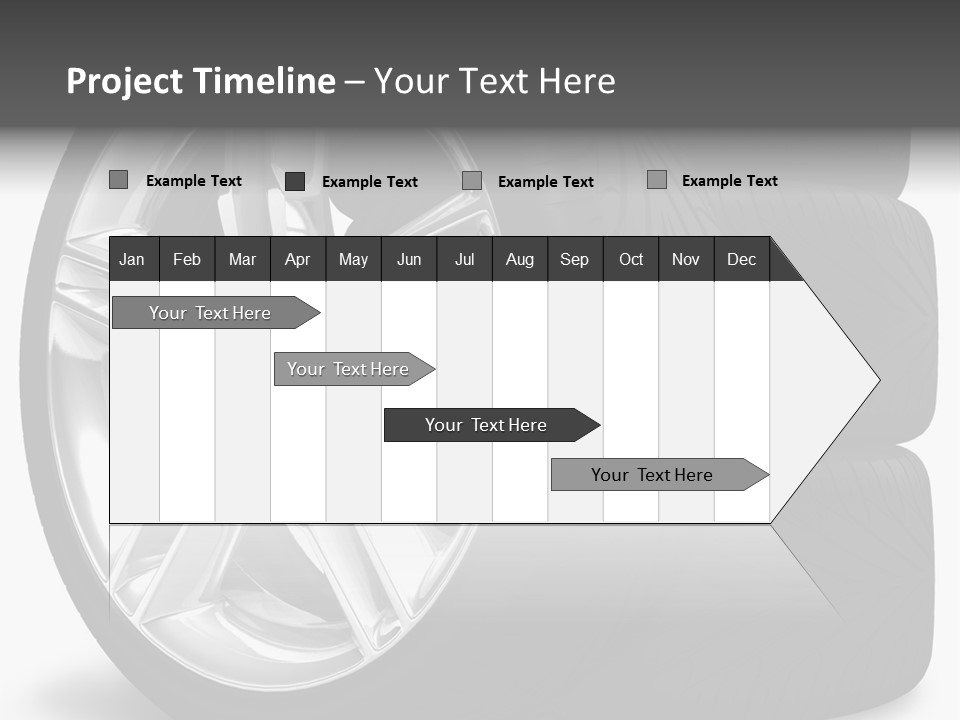 Project Timeline – Your Text Here

Example Text
Example Text
Example Text
Example Text

| Jan | Feb | Mar | Apr | May | Jun | Jul | Aug | Sep | Oct | Nov | Dec |
|---|---|---|---|---|---|---|---|---|---|---|---|

Your Text Here
Your Text Here
Your Text Here
Your Text Here